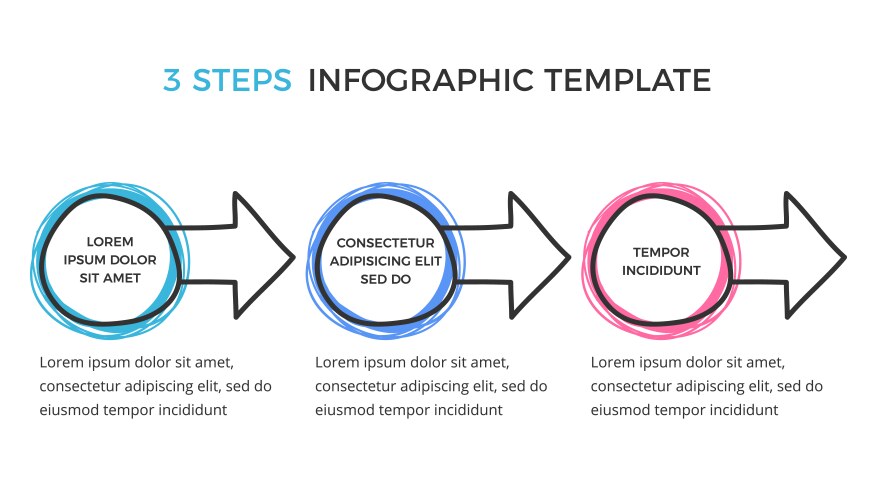 3 STEPS INFOGRAPHIC TEMPLATE

LOREM IPSUM DOLOR SIT AMET

Lorem ipsum dolor sit amet, consectetur adipiscing elit, sed do eiusmod tempor incididunt

CONSECTETUR ADIPISICING ELIT SED DO

Lorem ipsum dolor sit amet, consectetur adipiscing elit, sed do eiusmod tempor incididunt

TEMPOR INCIDIDUNT

Lorem ipsum dolor sit amet, consectetur adipiscing elit, sed do eiusmod tempor incididunt